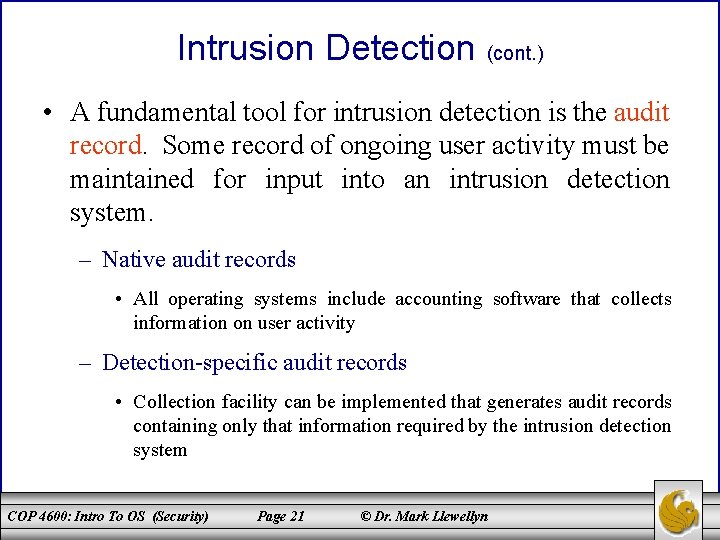 Intrusion Detection (cont.)

• A fundamental tool for intrusion detection is the audit record. Some record of ongoing user activity must be maintained for input into an intrusion detection system.

– Native audit records

• All operating systems include accounting software that collects information on user activity

– Detection-specific audit records

• Collection facility can be implemented that generates audit records containing only that information required by the intrusion detection system

COP 4600: Intro To OS (Security) Page 21 © Dr. Mark Llewellyn